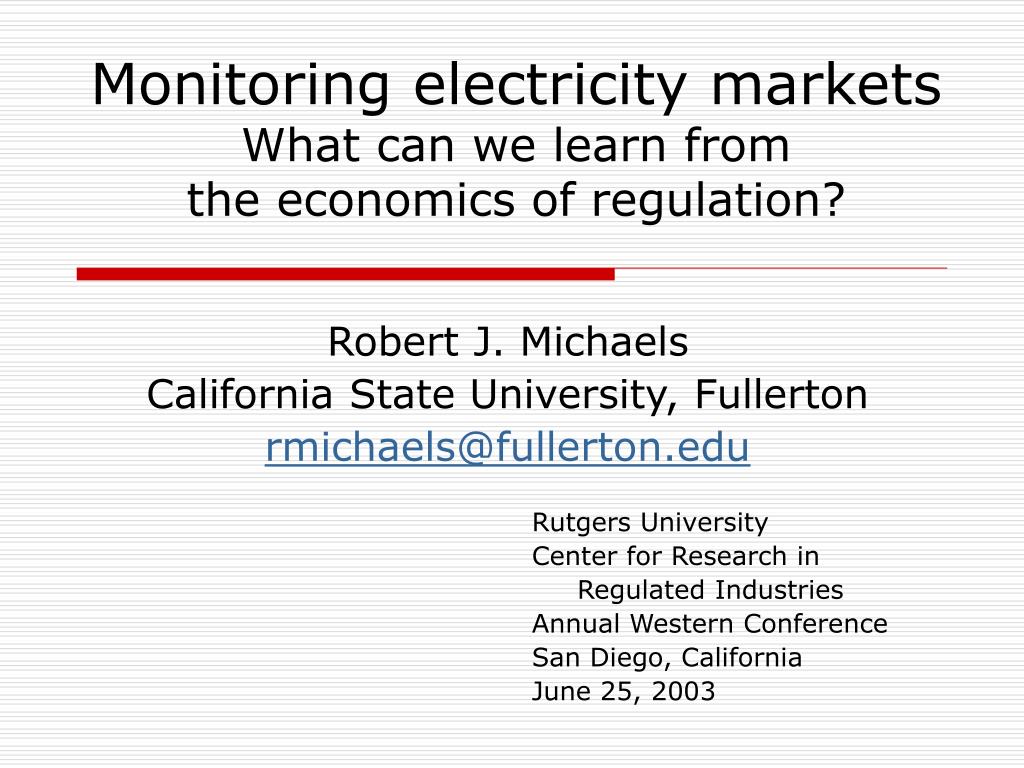 Monitoring electricity markets
What can we learn from
the economics of regulation?

Robert J. Michaels
California State University, Fullerton
rmichaels@fullerton.edu

Rutgers University
Center for Research in
Regulated Industries
Annual Western Conference
San Diego, California
June 25, 2003